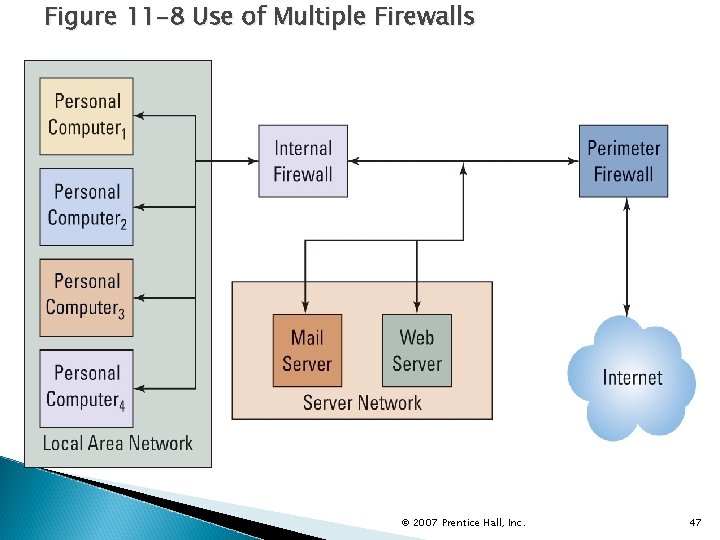 Figure 11-8 Use of Multiple Firewalls

Personal Computer$_1$

Personal Computer$_2$

Personal Computer$_3$

Personal Computer$_4$

Local Area Network

Internal Firewall

Perimeter Firewall

Mail Server

Web Server

Server Network

Internet

© 2007 Prentice Hall, Inc.

47